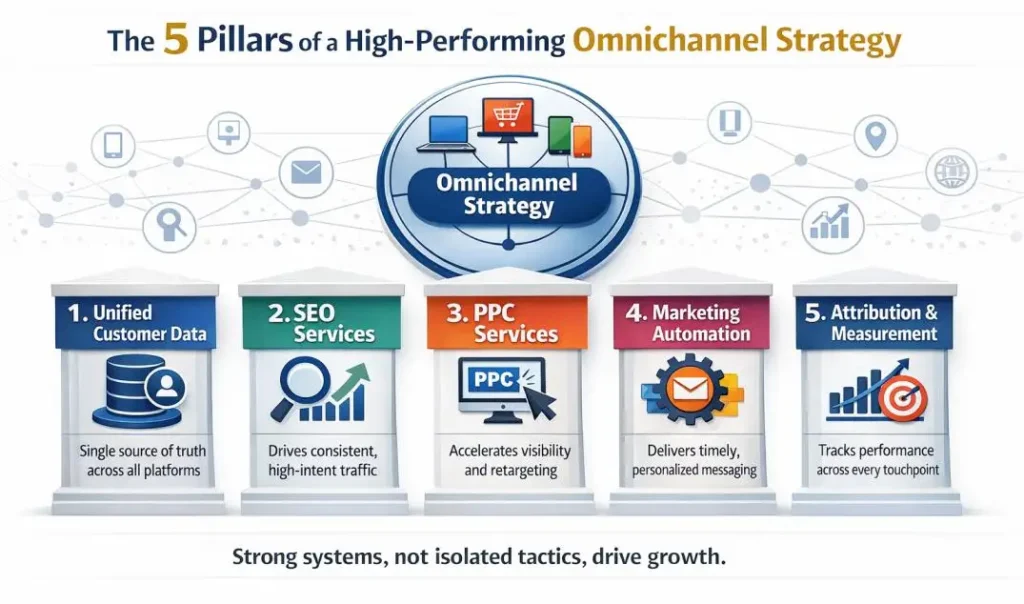 The 5 Pillars of a High-Performing Omnichannel Strategy

Omnichannel Strategy

1. Unified Customer Data

Single source of truth across all platforms

2. SEO Services

Drives consistent, high-intent traffic

3. PPC Services

PPC

Accelerates visibility and retargeting

4. Marketing Automation

Delivers timely, personalized messaging

5. Attribution & Measurement

Tracks performance across every touchpoint

Strong systems, not isolated tactics, drive growth.